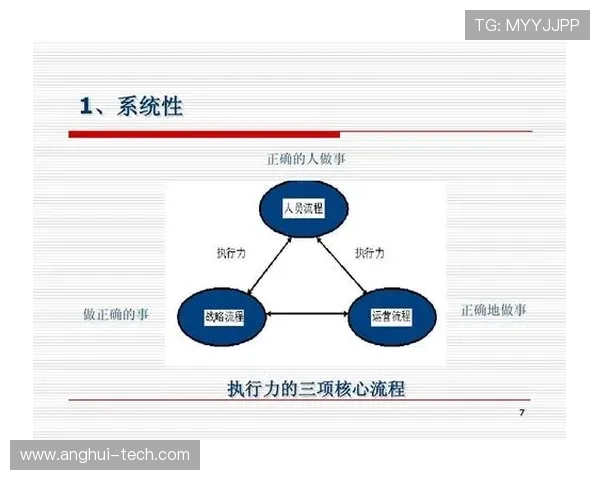 TG: MYYJJPP

1、系统性

正确的人做事

人员流程

执行力

执行力

做正确的事

战略流程

运营流程

正确地做事

执行力的三项核心流程

7

www.anghui-tech.com